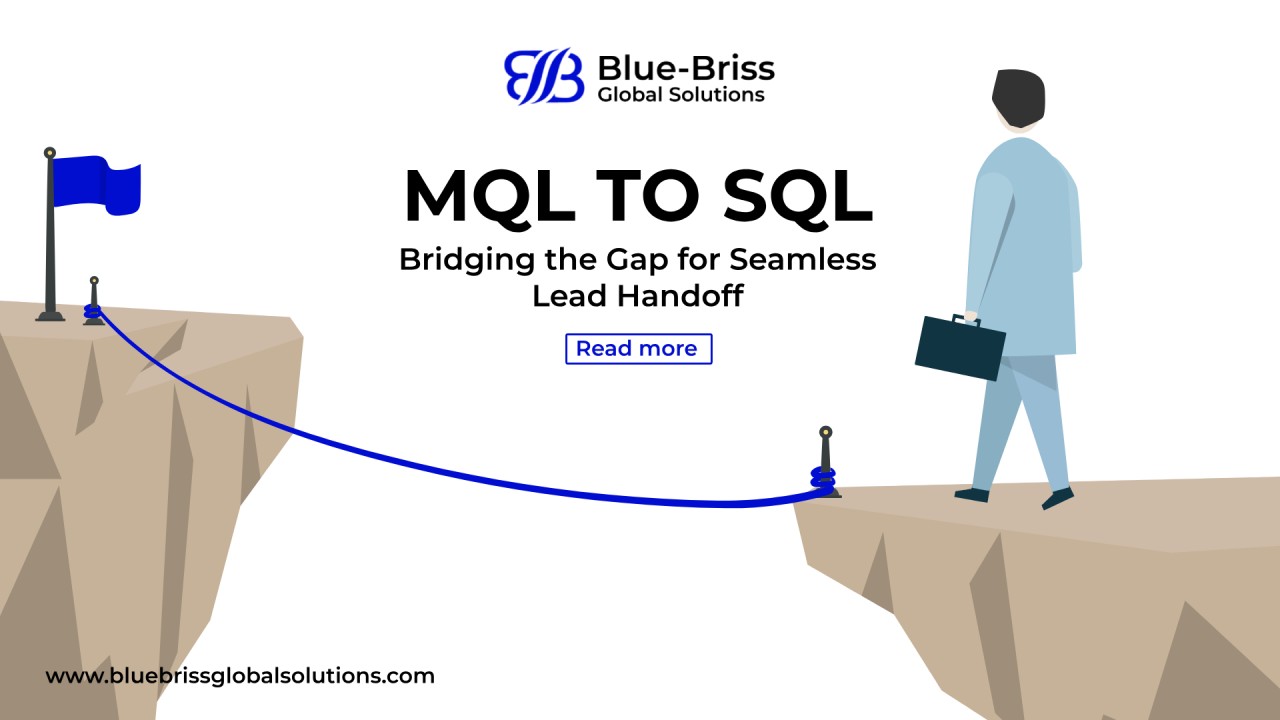 Blue-Briss
Global Solutions

MQL TO SQL

Bridging the Gap for Seamless Lead Handoff

Read more

www.bluebrissglobalsolutions.com